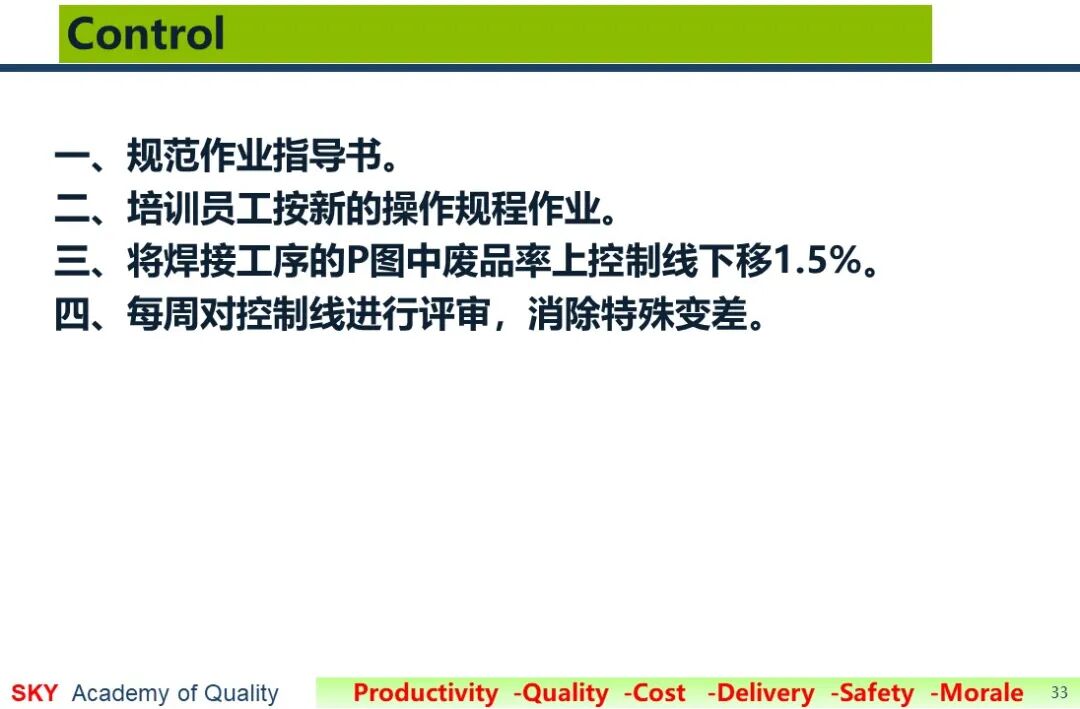 Control

一、规范作业指导书。
二、培训员工按新的操作规程作业。
三、将焊接工序的P图中废品率上控制线下移1.5%。
四、每周对控制线进行评审，消除特殊变差。

SKY Academy of Quality Productivity -Quality -Cost -Delivery -Safety -Morale 33